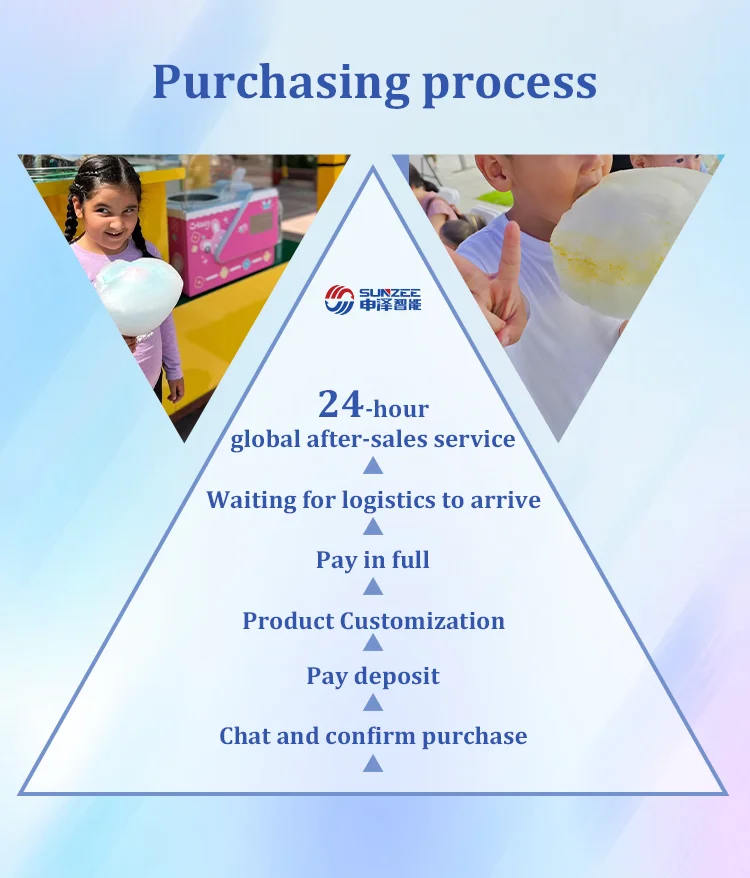 Purchasing process

SUNZEE 申泽智能

24-hour
global after-sales service

Waiting for logistics to arrive

Pay in full

Product Customization

Pay deposit

Chat and confirm purchase